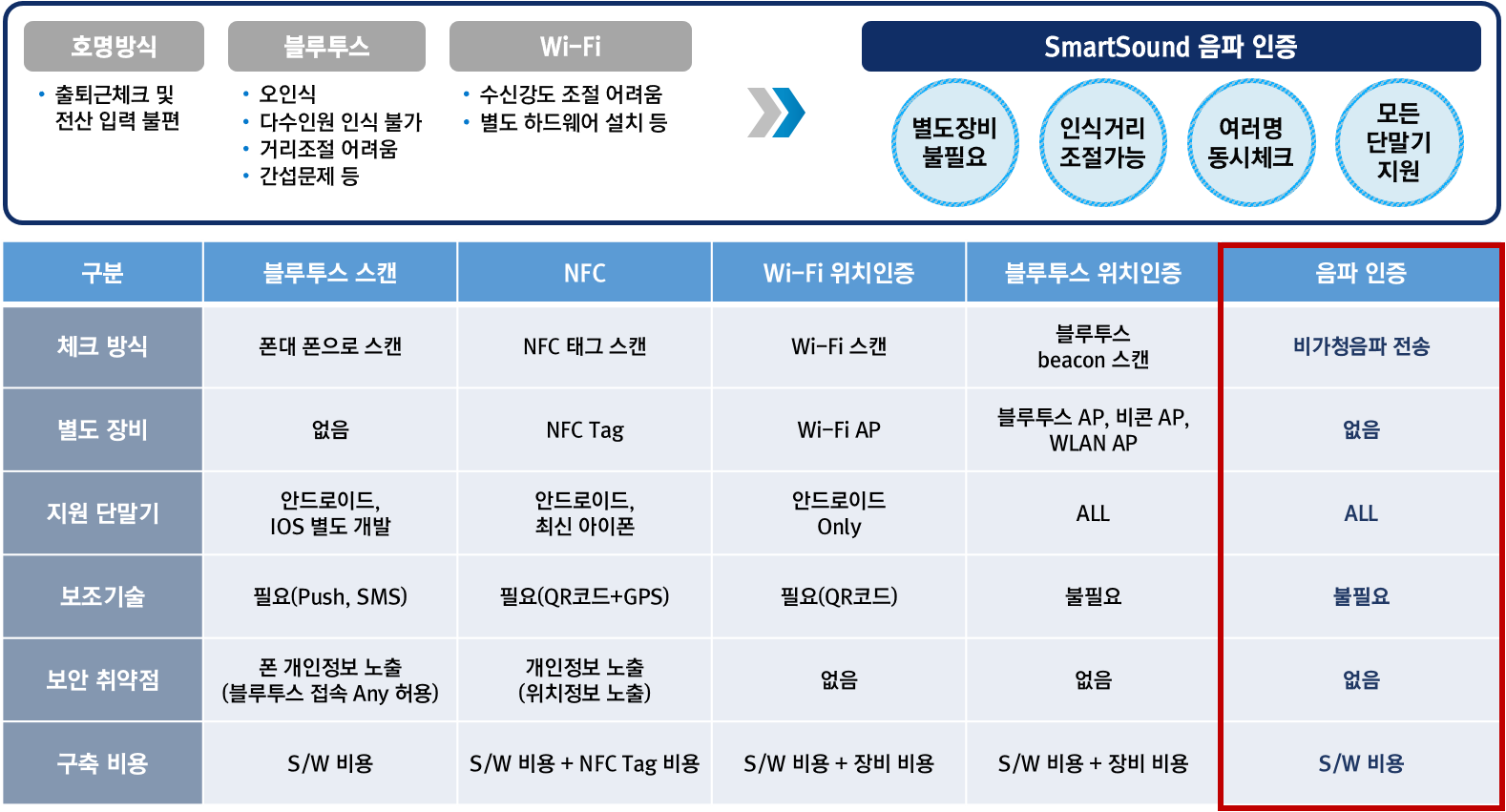 호명방식
• 출퇴근체크 및 전산 입력 불편

블루투스
• 오인식
• 다수인원 인식 불가
• 거리조절 어려움
• 간섭문제 등

Wi-Fi
• 수신강도 조절 어려움
• 별도 하드웨어 설치 등

SmartSound 음파 인증
별도장비 불필요
인식거리 조절가능
여러명 동시체크
모든 단말기 지원

| 구분 | 블루투스 스캔 | NFC | Wi-Fi 위치인증 | 블루투스 위치인증 | 음파 인증 |
|---|---|---|---|---|---|
| 체크 방식 | 폰대 폰으로 스캔 | NFC 태그 스캔 | Wi-Fi 스캔 | 블루투스 beacon 스캔 | 비가청음파 전송 |
| 별도 장비 | 없음 | NFC Tag | Wi-Fi AP | 블루투스 AP, 비콘 AP, WLAN AP | 없음 |
| 지원 단말기 | 안드로이드, IOS 별도 개발 | 안드로이드, 최신 아이폰 | 안드로이드 Only | ALL | ALL |
| 보조기술 | 필요(Push, SMS) | 필요(QR코드+GPS) | 필요(QR코드) | 불필요 | 불필요 |
| 보안 취약점 | 폰 개인정보 노출 (블루투스 접속 Any 허용) | 개인정보 노출 (위치정보 노출) | 없음 | 없음 | 없음 |
| 구축 비용 | S/W 비용 | S/W 비용 + NFC Tag 비용 | S/W 비용 + 장비 비용 | S/W 비용 + 장비 비용 | S/W 비용 |